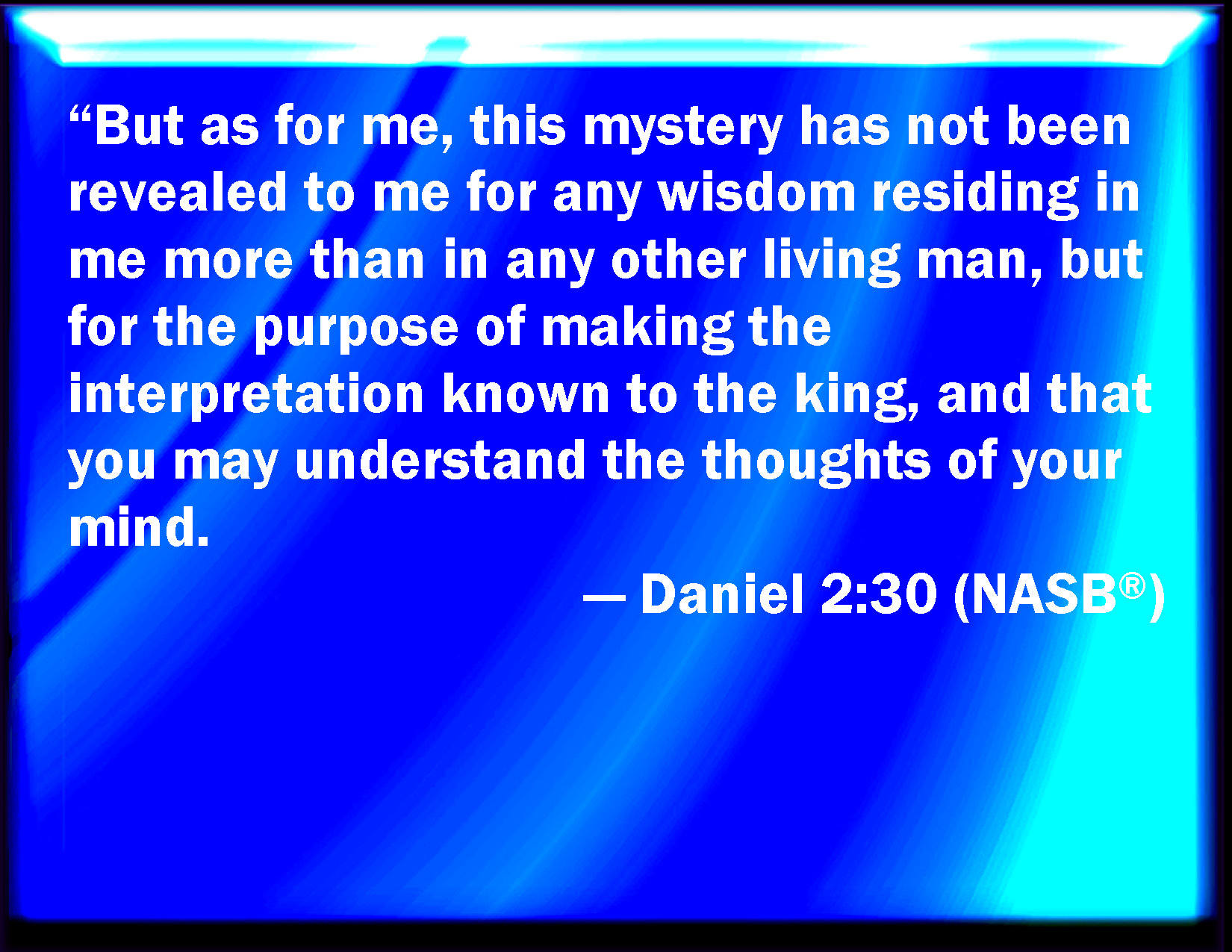 “But as for me, this mystery has not been revealed to me for any wisdom residing in me more than in any other living man, but for the purpose of making the interpretation known to the king, and that you may understand the thoughts of your mind.

— Daniel 2:30 (NASB®)